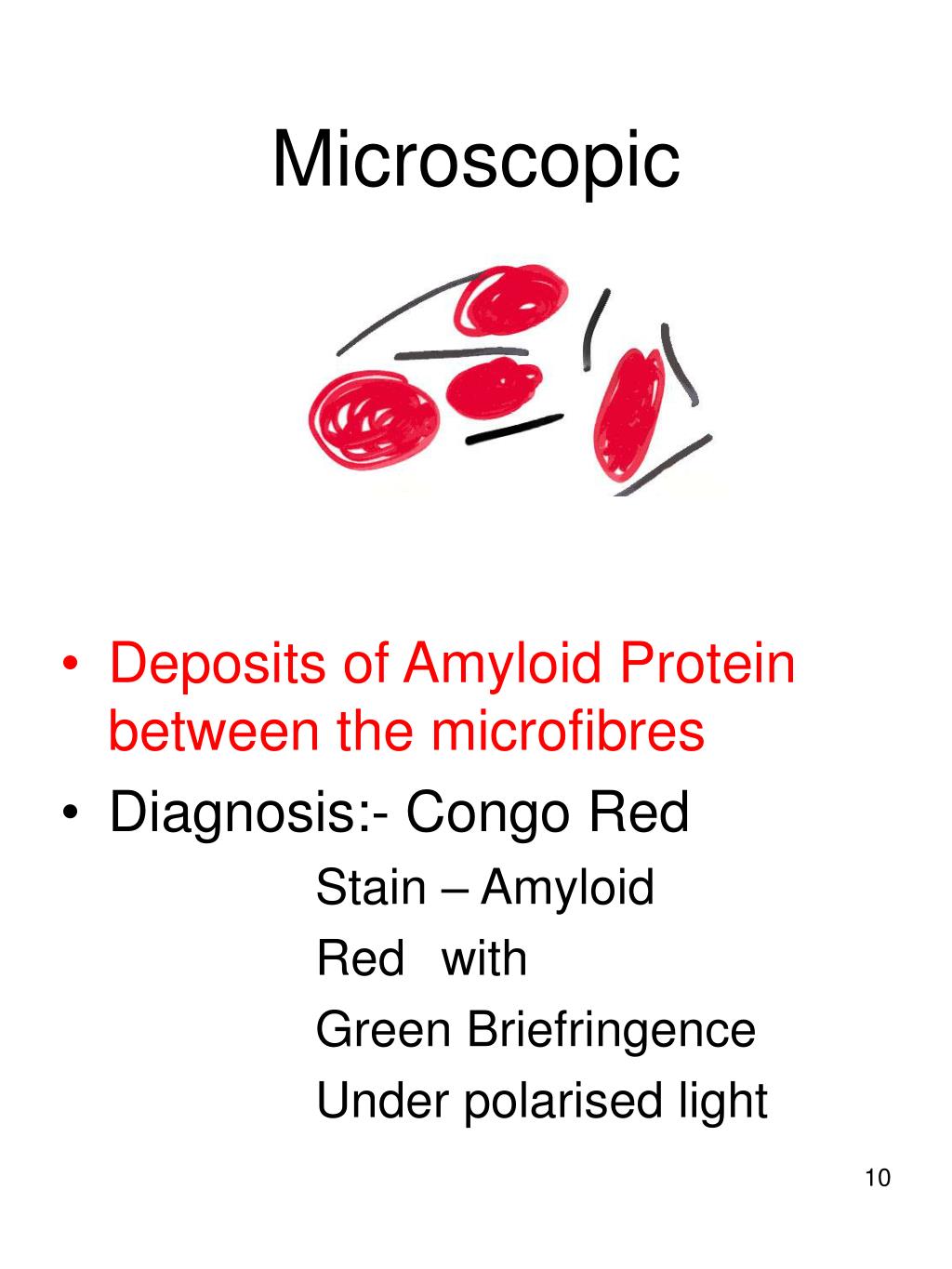 Microscopic

• Deposits of Amyloid Protein between the microfibres
• Diagnosis:- Congo Red
Stain – Amyloid
Red with
Green Briefringence
Under polarised light

10